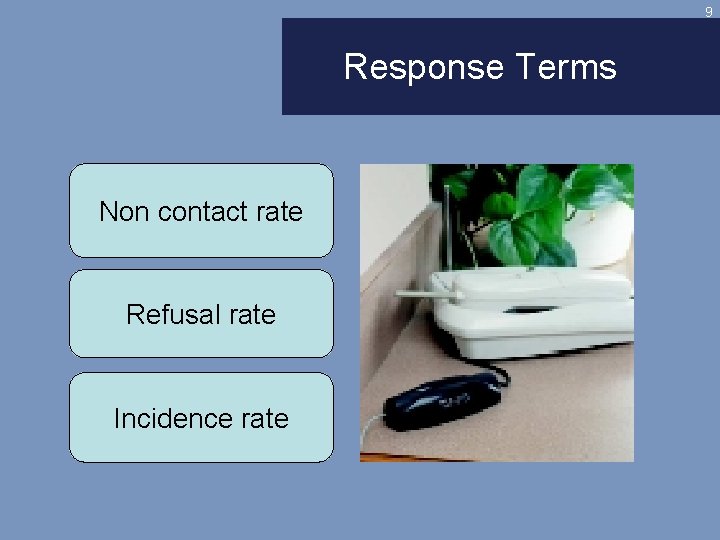 9

Response Terms

Non contact rate

Refusal rate

Incidence rate